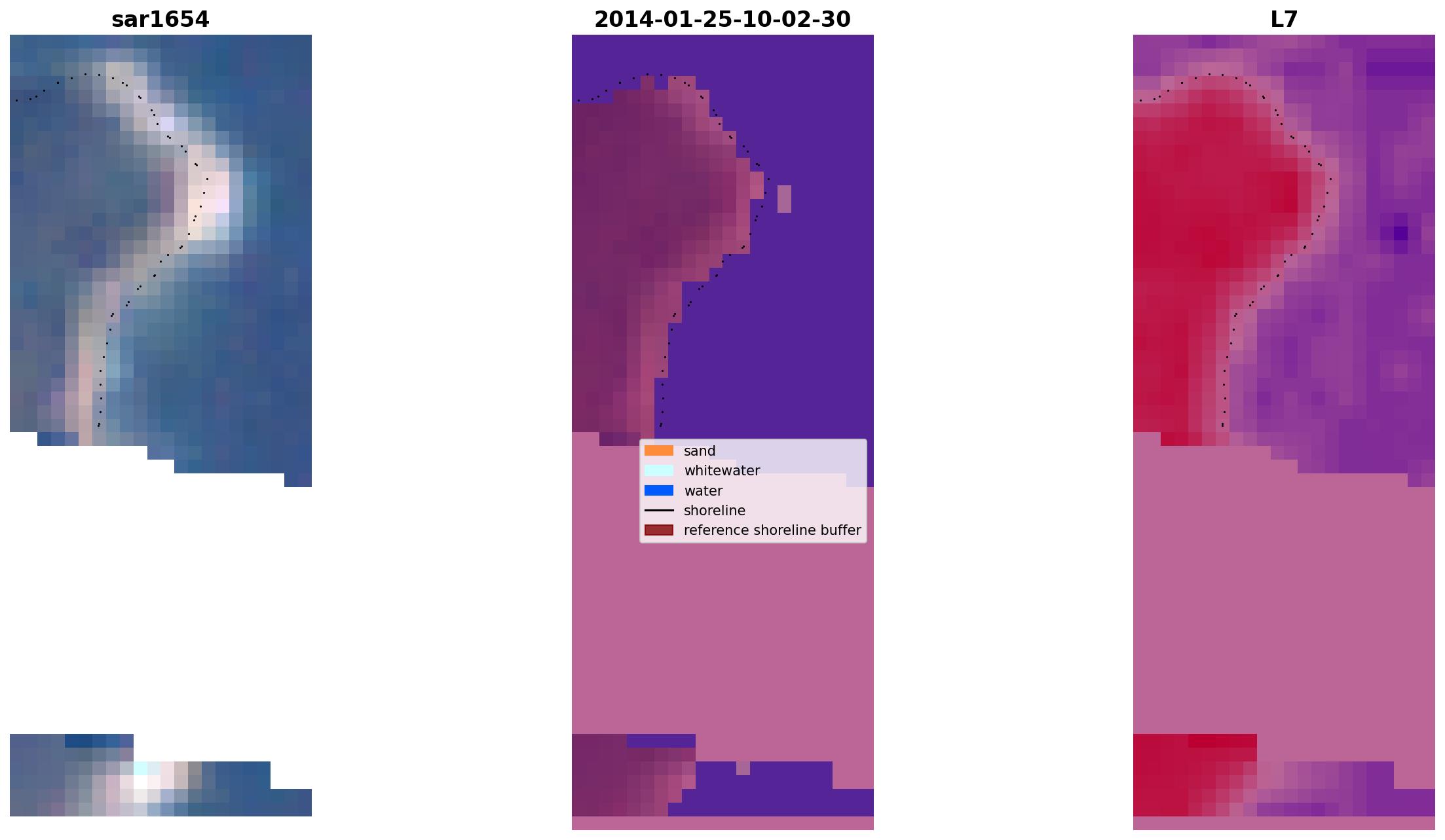 sar1654

2014-01-25-10-02-30

L7

sand
whitewater
water
shoreline
reference shoreline buffer